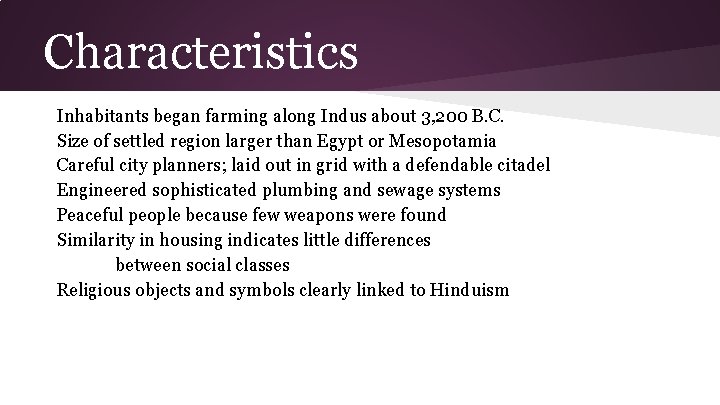 Characteristics

Inhabitants began farming along Indus about 3,200 B.C.
Size of settled region larger than Egypt or Mesopotamia
Careful city planners; laid out in grid with a defendable citadel
Engineered sophisticated plumbing and sewage systems
Peaceful people because few weapons were found
Similarity in housing indicates little differences between social classes
Religious objects and symbols clearly linked to Hinduism